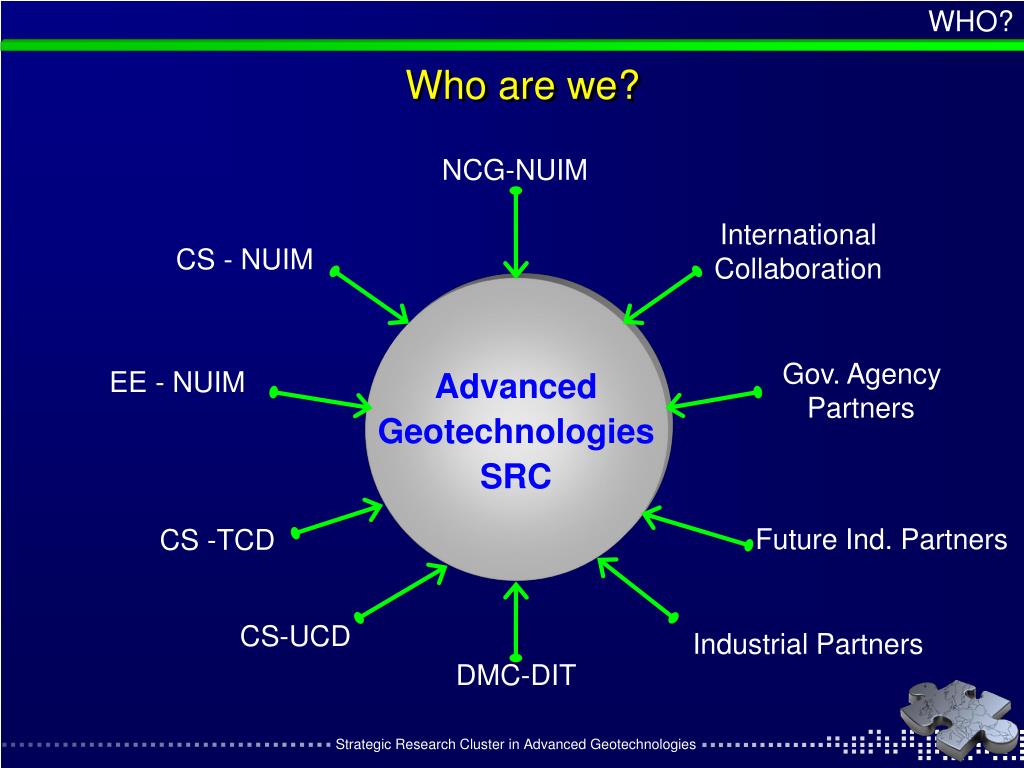 WHO?

Who are we?

NCG-NUIM

CS - NUIM

International Collaboration

EE - NUIM

Advanced Geotechnologies SRC

Gov. Agency Partners

CS -TCD

Future Ind. Partners

CS-UCD

Industrial Partners

DMC-DIT

Strategic Research Cluster in Advanced Geotechnologies